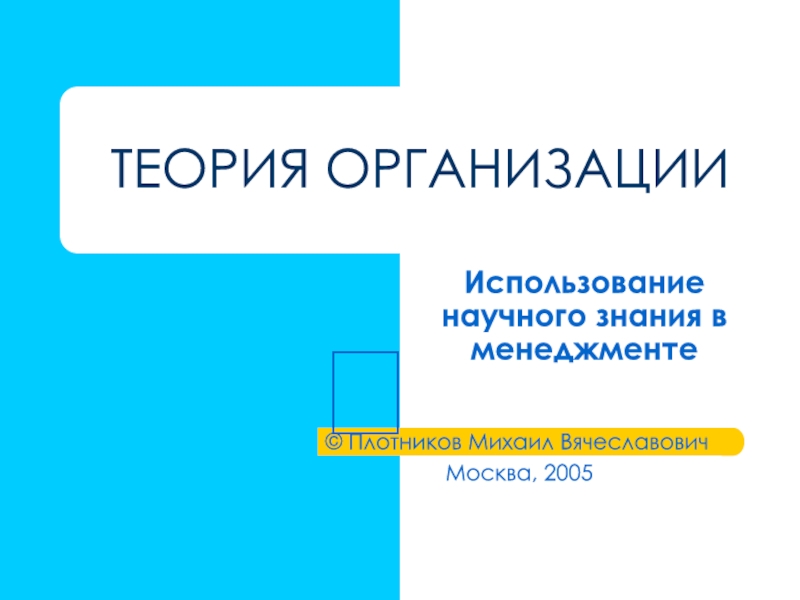 ТЕОРИЯ ОРГАНИЗАЦИИ

Использование научного знания в менеджменте

© Плотников Михаил Вячеславович

Москва, 2005